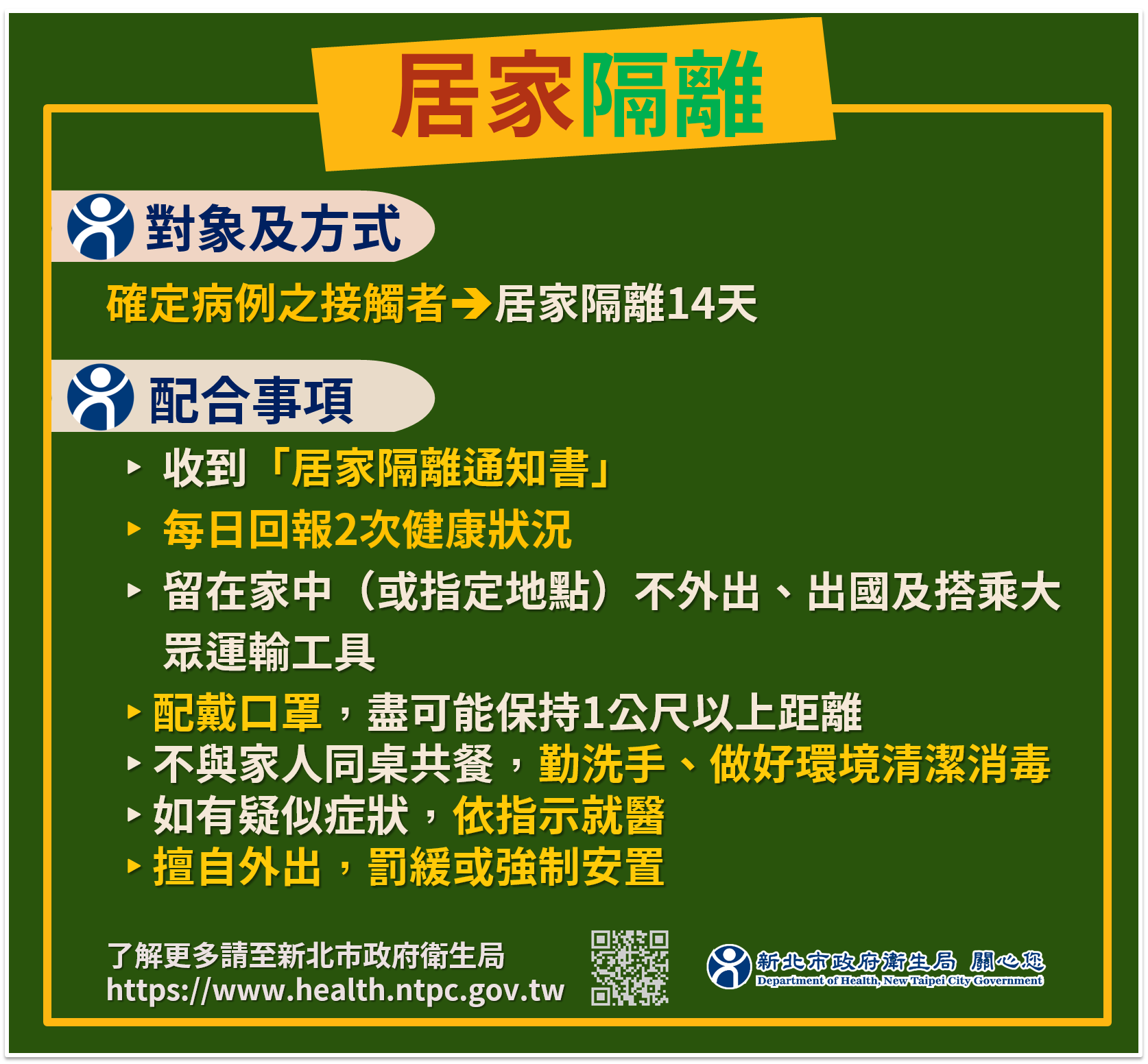 居家隔離

對象及方式

確定病例之接觸者→居家隔離14天

配合事項

▸ 收到「居家隔離通知書」
▸ 每日回報2次健康狀況
▸ 留在家中（或指定地點）不外出、出國及搭乘大眾運輸工具
▸ 配戴口罩，盡可能保持1公尺以上距離
▸ 不與家人同桌共餐，勤洗手、做好環境清潔消毒
▸ 如有疑似症狀，依指示就醫
▸ 擅自外出，罰緩或強制安置

了解更多請至新北市政府衛生局
https://www.health.ntpc.gov.tw

新北市政府衛生局 關心您
Department of Health, New Taipei City Government